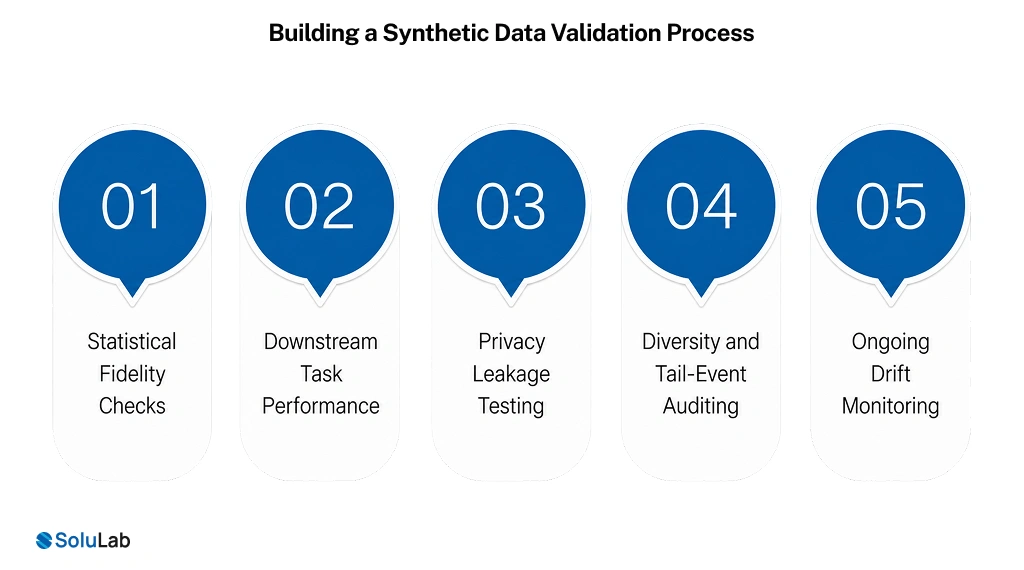 Building a Synthetic Data Validation Process

01

Statistical Fidelity Checks

02

Downstream Task Performance

03

Privacy Leakage Testing

04

Diversity and Tail-Event Auditing

05

Ongoing Drift Monitoring

SoluLab